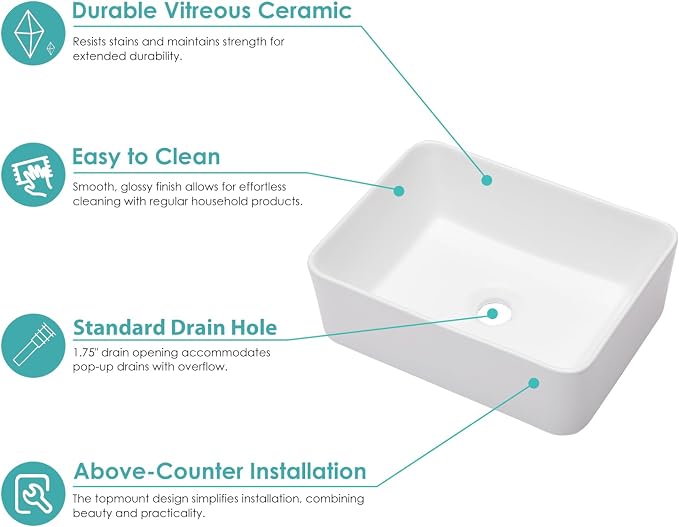 Durable Vitreous Ceramic

Resists stains and maintains strength for extended durability.

Easy to Clean

Smooth, glossy finish allows for effortless cleaning with regular household products.

Standard Drain Hole

1.75" drain opening accommodates pop-up drains with overflow.

Above-Counter Installation

The topmount design simplifies installation, combining beauty and practicality.